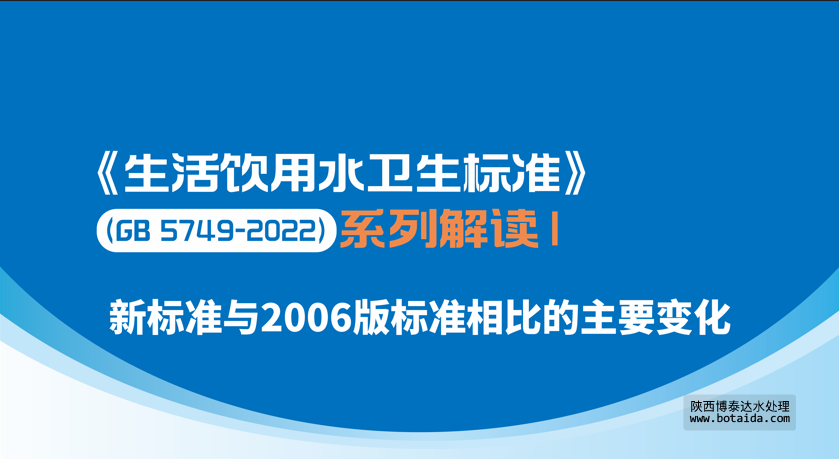 《生活饮用水卫生标准》

(GB 5749-2022) 系列解读 I

新标准与2006版标准相比的主要变化

陕西博泰达水处理
www.botaida.com